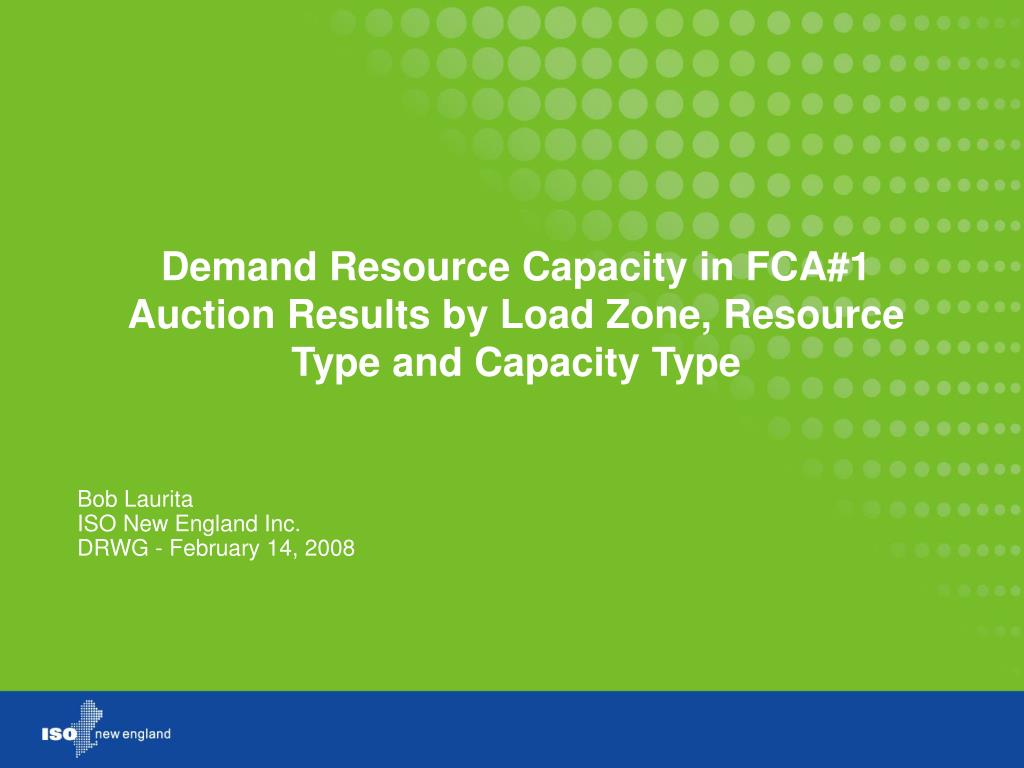 Demand Resource Capacity in FCA#1 Auction Results by Load Zone, Resource Type and Capacity Type

Bob Laurita
ISO New England Inc.
DRWG - February 14, 2008

ISO new england